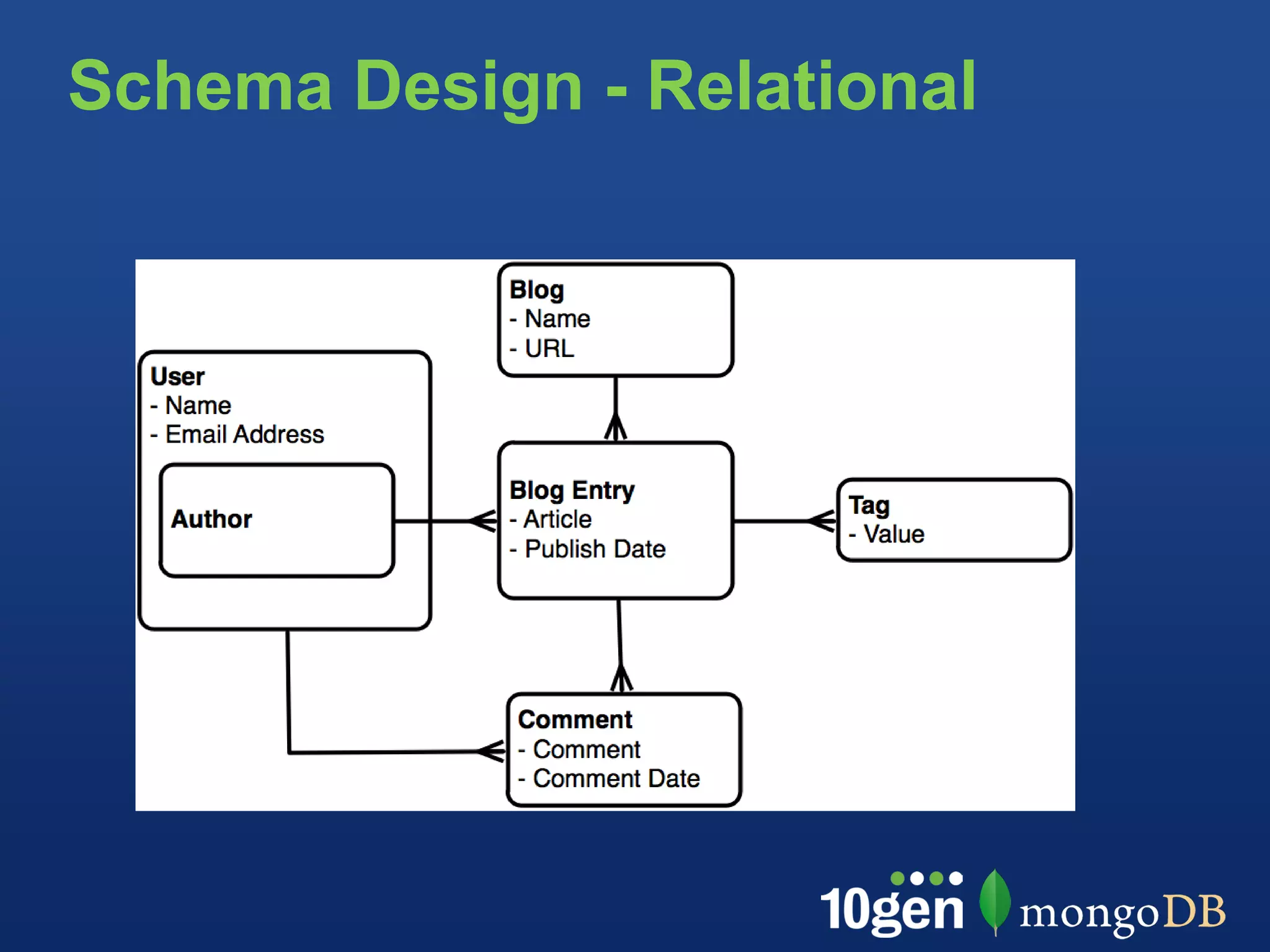 Schema Design - Relational

Blog
- Name
- URL

User
- Name
- Email Address

Author

Blog Entry
- Article
- Publish Date

Tag
- Value

Comment
- Comment
- Comment Date

10gen mongoDB